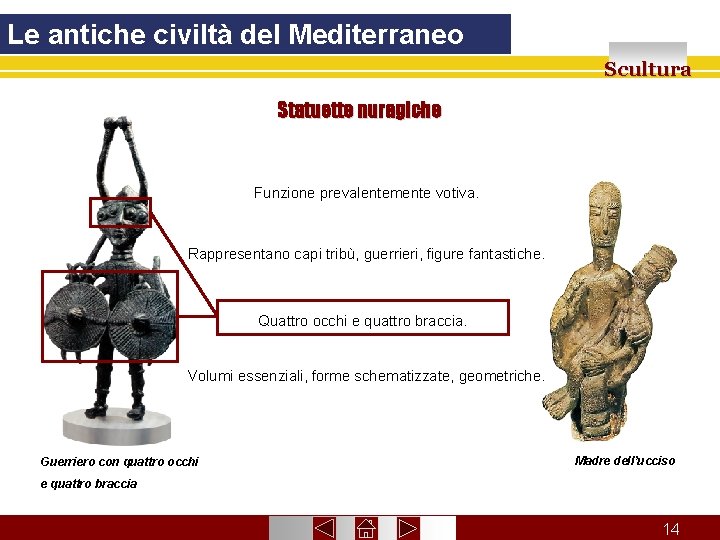 Le antiche civiltà del Mediterraneo

Scultura

Statuette nuragiche

Funzione prevalentemente votiva.

Rappresentano capi tribù, guerrieri, figure fantastiche.

Quattro occhi e quattro braccia.

Volumi essenziali, forme schematizzate, geometriche.

Guerriero con quattro occhi e quattro braccia

Madre dell'ucciso

14